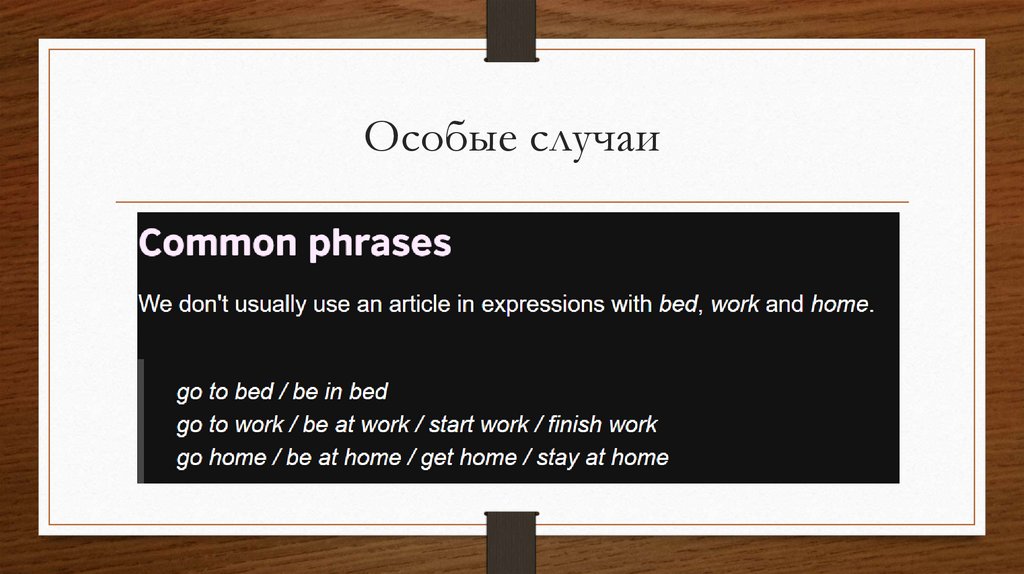 Особые случаи

Common phrases

We don't usually use an article in expressions with bed, work and home.

go to bed / be in bed
go to work / be at work / start work / finish work
go home / be at home / get home / stay at home